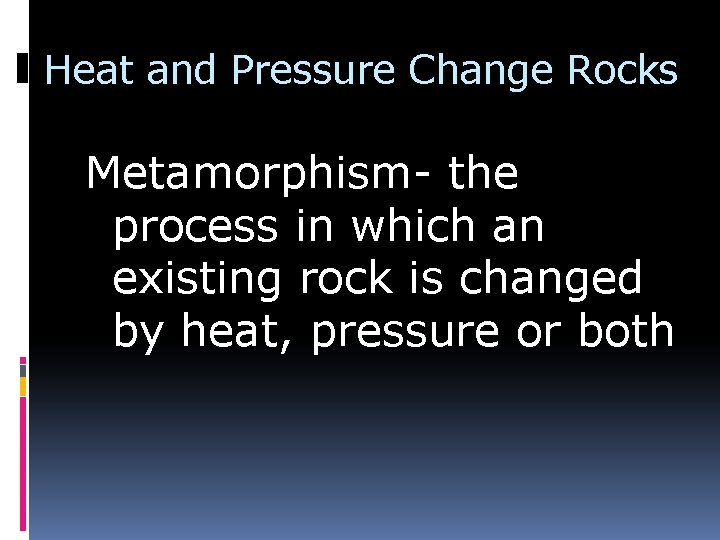 Heat and Pressure Change Rocks

Metamorphism- the process in which an existing rock is changed by heat, pressure or both